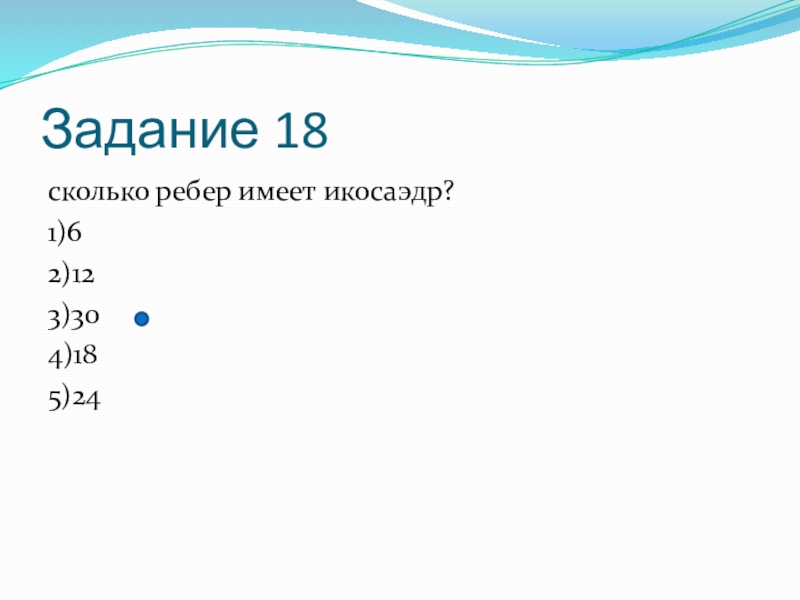 Задание 18

сколько ребер имеет икосаэдр?

1)6

2)12

3)30

4)18

5)24